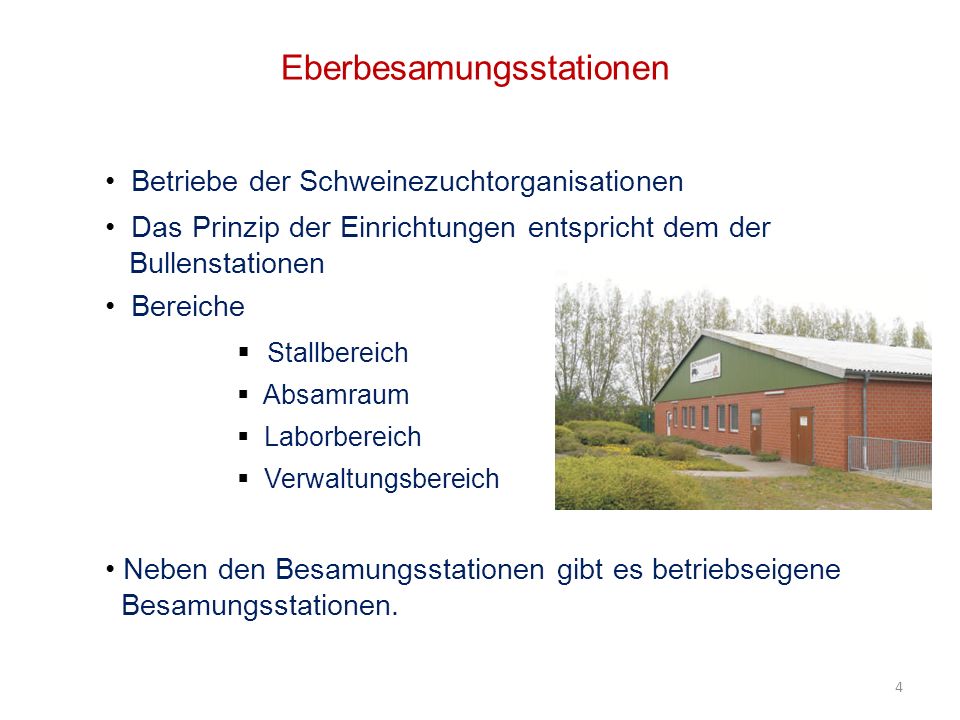 Eberbesamungsstationen

• Betriebe der Schweinezuchtorganisationen

• Das Prinzip der Einrichtungen entspricht dem der Bullenstationen

• Bereiche

▪ Stallbereich
▪ Absamraum
▪ Laborbereich
▪ Verwaltungsbereich

• Neben den Besamungsstationen gibt es betriebseigene Besamungsstationen.

4